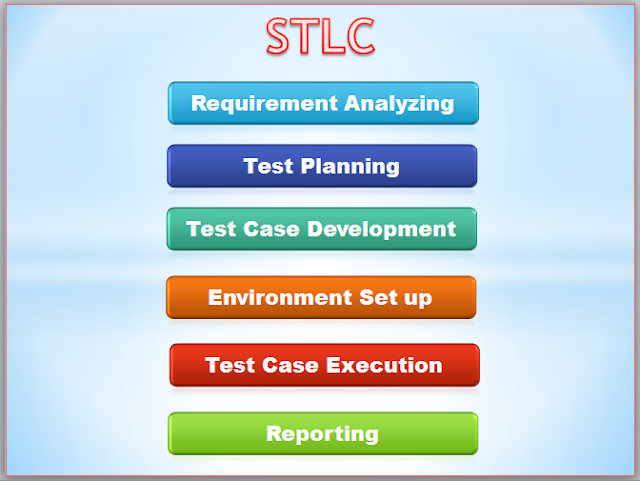 STLC

Requirement Analyzing

Test Planning

Test Case Development

Environment Set up

Test Case Execution

Reporting